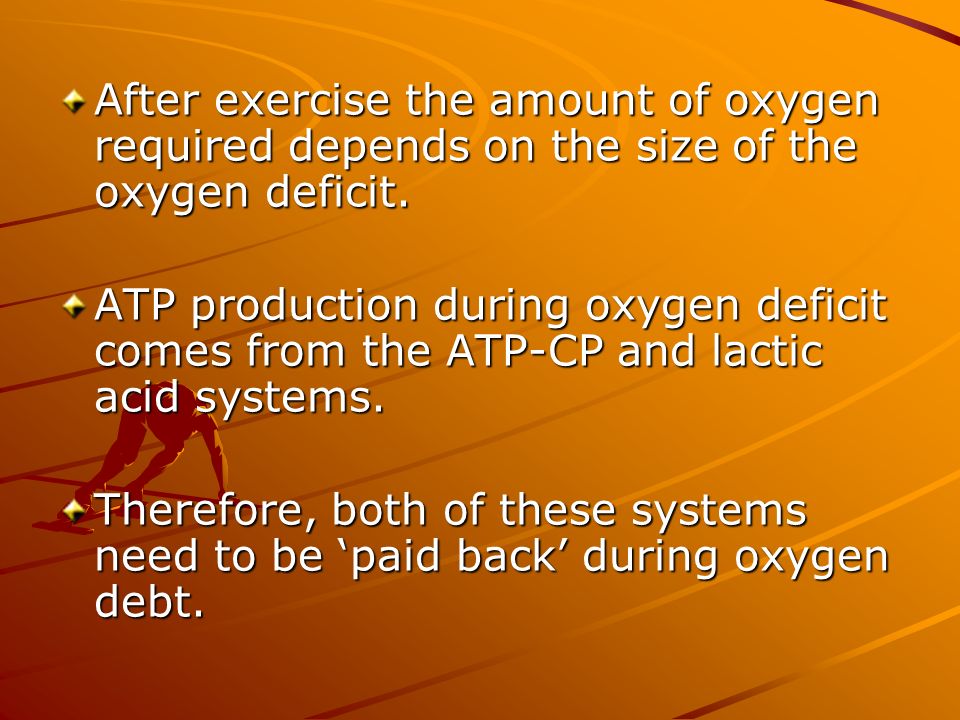 After exercise the amount of oxygen required depends on the size of the oxygen deficit.

ATP production during oxygen deficit comes from the ATP-CP and lactic acid systems.

Therefore, both of these systems need to be ‘paid back’ during oxygen debt.